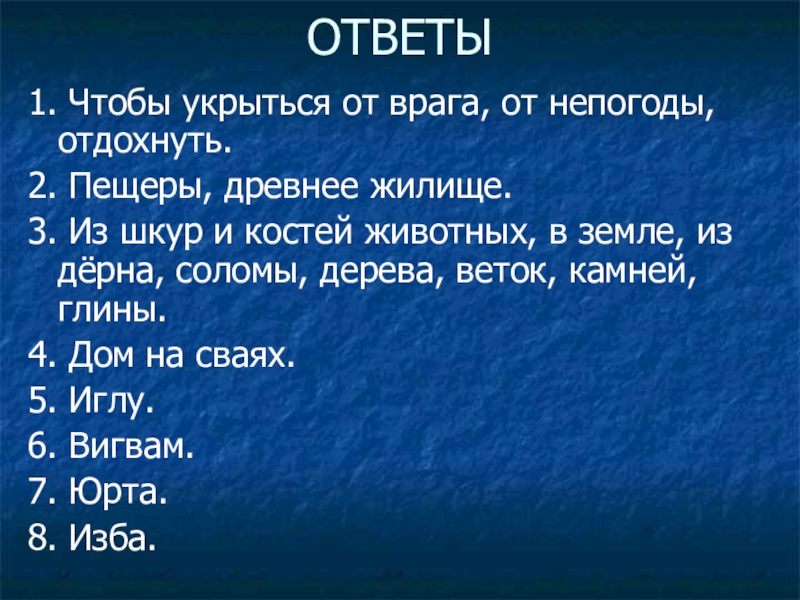 ОТВЕТЫ

1. Чтобы укрыться от врага, от непогоды, отдохнуть.

2. Пещеры, древнее жилище.

3. Из шкур и костей животных, в земле, из дёрна, соломы, дерева, веток, камней, глины.

4. Дом на сваях.

5. Иглу.

6. Вигвам.

7. Юрта.

8. Изба.